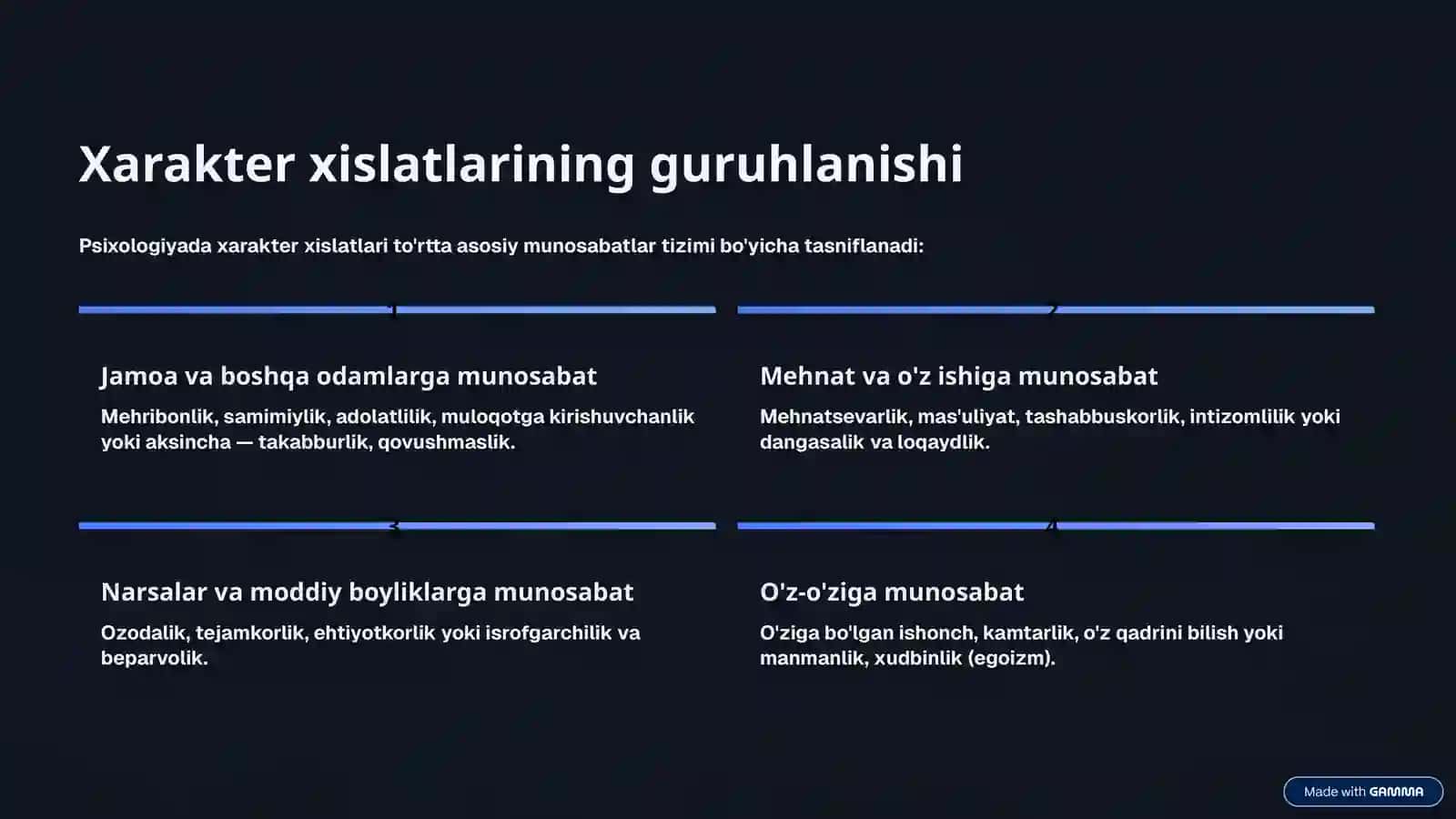 Xarakter xislatlarining guruhlanishi

Psixologiyada xarakter xislatlari to'rtta asosiy munosabatlar tizimi bo'yicha tasniflanadi:

1

Jamoa va boshqa odamlarga munosabat

Mehribonlik, samimiylik, adolatlilik, muloqotga kirishuvchanlik yoki aksincha — takabburlik, qovushmaslik.

2

Mehnat va o'z ishiga munosabat

Mehnatsevarlik, mas'uliyat, tashabbuskorlik, intizomlilik yoki dangasalik va loqaydlik.

3

Narsalar va moddiy boyliklarga munosabat

Ozodalik, tejamkorlik, ehtiyotkorlik yoki isrofgarchilik va beparvolik.

4

O'z-o'ziga munosabat

O'ziga bo'lgan ishonch, kamtarlik, o'z qadrini bilish yoki manmanlik, xudbinlik (egoizm).

Made with GAMMA